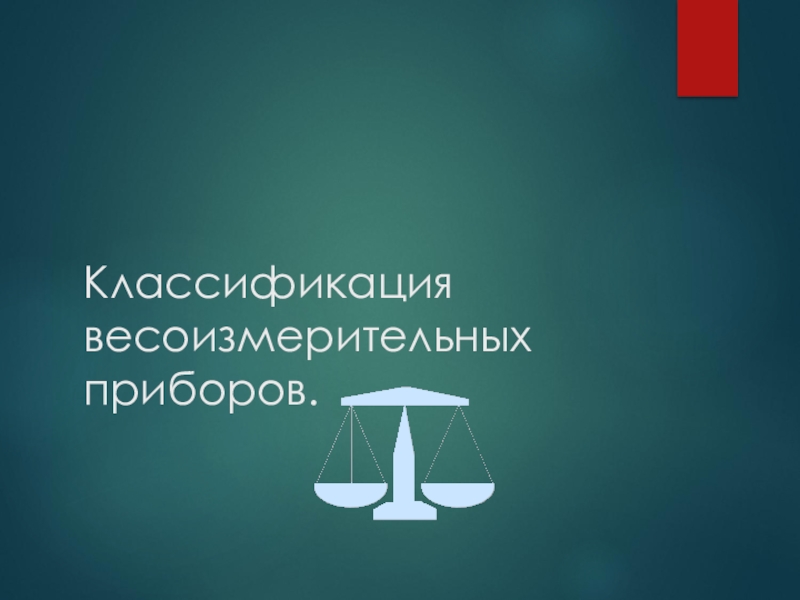 Классификация весоизмерительных приборов.